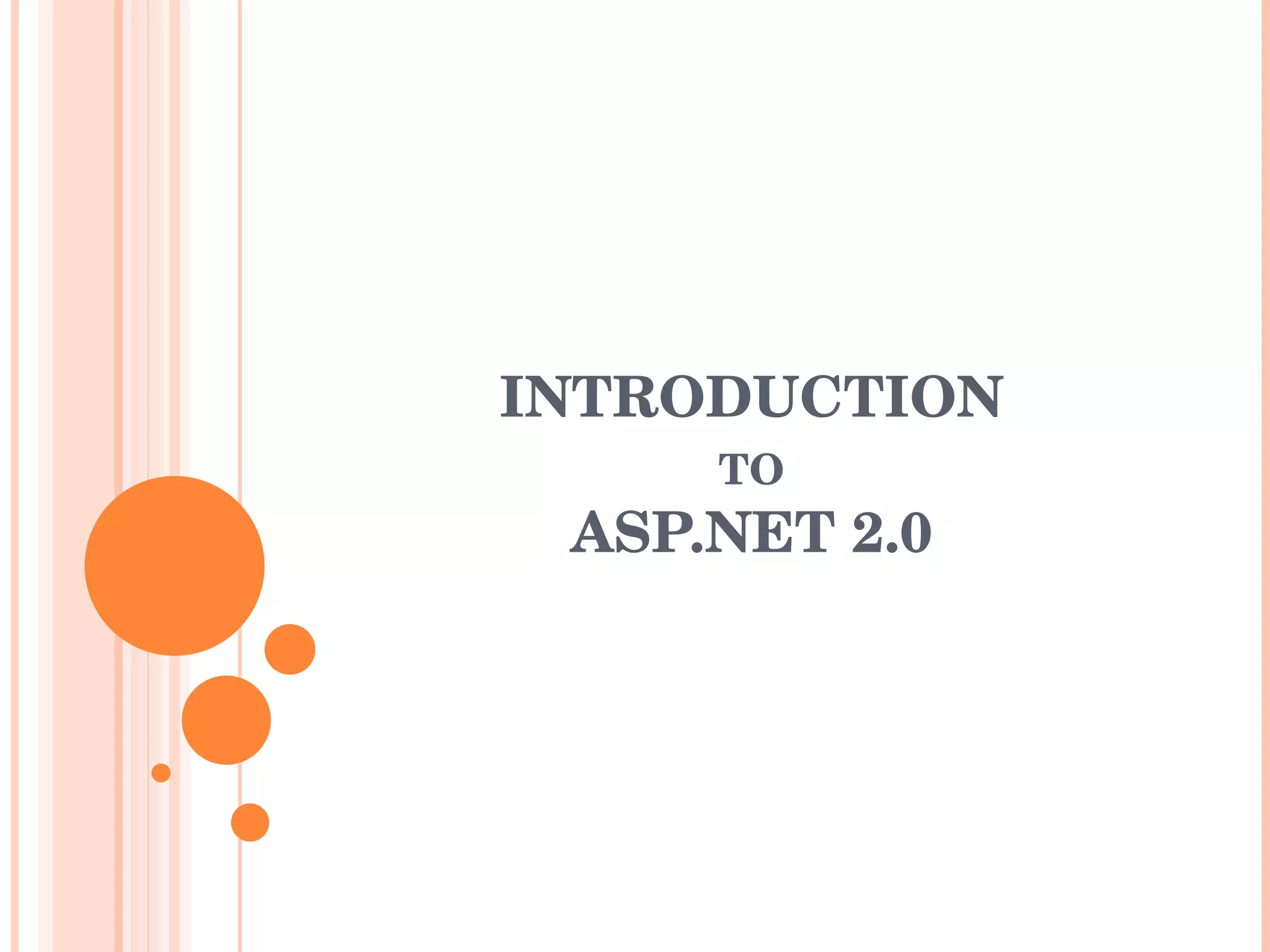 INTRODUCTION
TO
ASP.NET 2.0